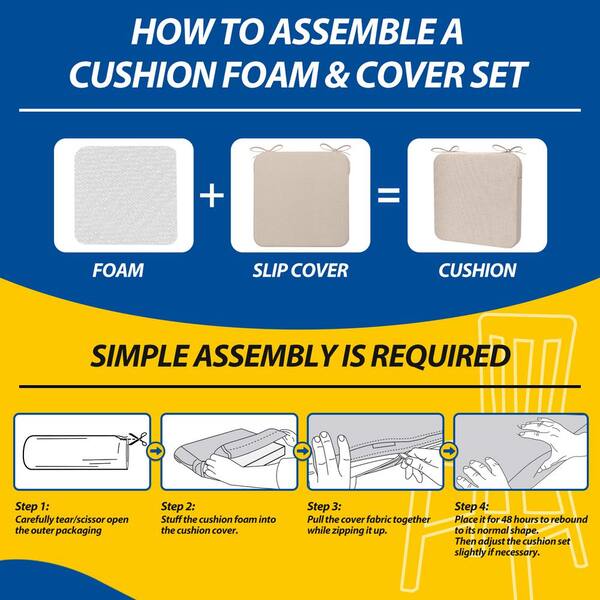 HOW TO ASSEMBLE A CUSHION FOAM & COVER SET

FOAM + SLIP COVER = CUSHION

SIMPLE ASSEMBLY IS REQUIRED

Step 1:
Carefully tear/scissor open the outer packaging

Step 2:
Stuff the cushion foam into the cushion cover.

Step 3:
Pull the cover fabric together while zipping it up.

Step 4:
Place it for 48 hours to rebound to its normal shape.
Then adjust the cushion set slightly if necessary.